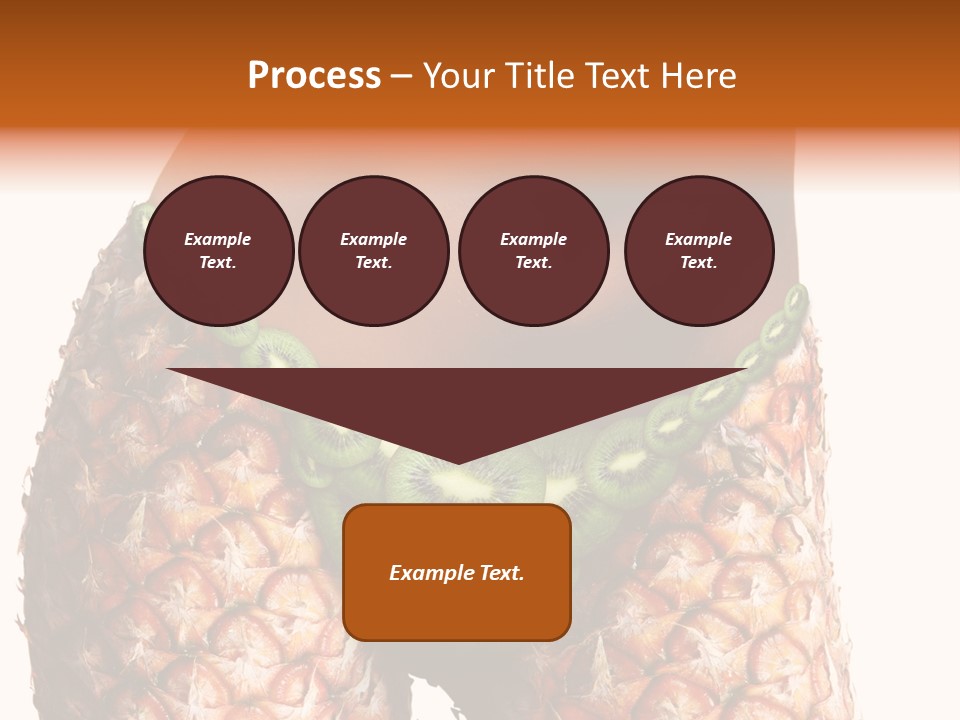 Process – Your Title Text Here

Example Text.

Example Text.

Example Text.

Example Text.

Example Text.